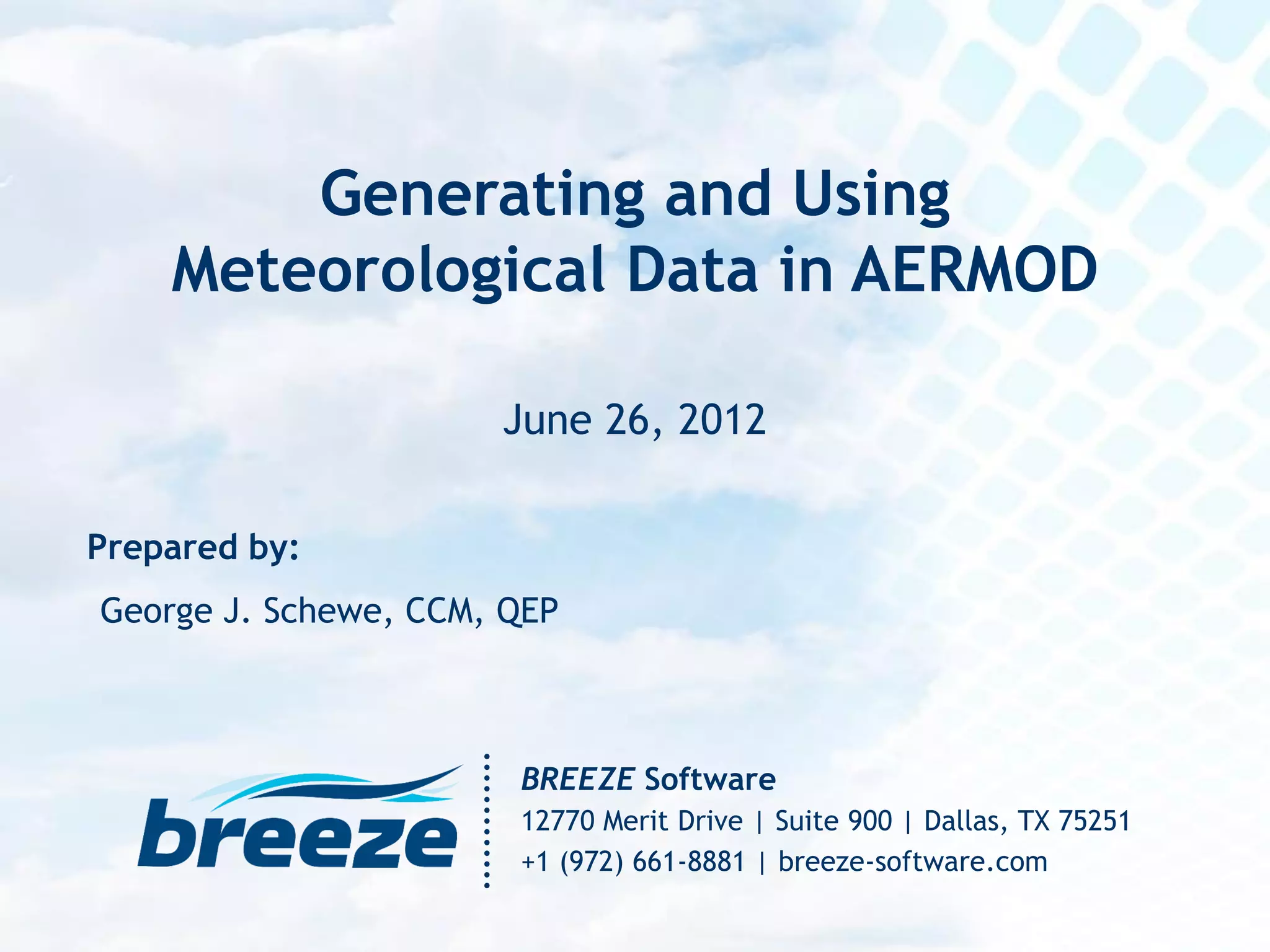 Generating and Using Meteorological Data in AERMOD

June 26, 2012

Prepared by:

George J. Schewe, CCM, QEP

breeze

BREEZE Software
12770 Merit Drive | Suite 900 | Dallas, TX 75251
+1 (972) 661-8881 | breeze-software.com